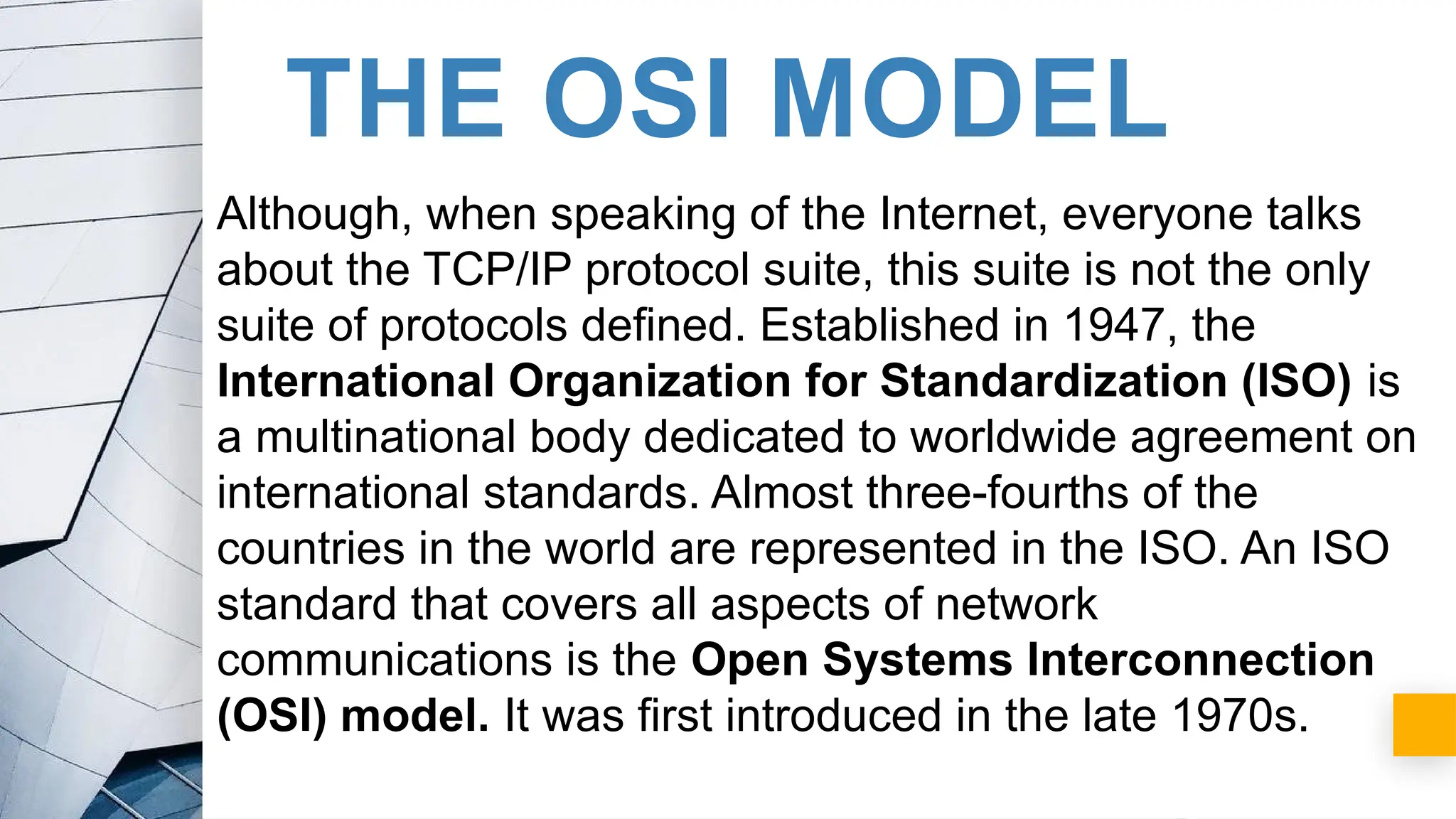 THE OSI MODEL

Although, when speaking of the Internet, everyone talks about the TCP/IP protocol suite, this suite is not the only suite of protocols defined. Established in 1947, the International Organization for Standardization (ISO) is a multinational body dedicated to worldwide agreement on international standards. Almost three-fourths of the countries in the world are represented in the ISO. An ISO standard that covers all aspects of network communications is the Open Systems Interconnection (OSI) model. It was first introduced in the late 1970s.